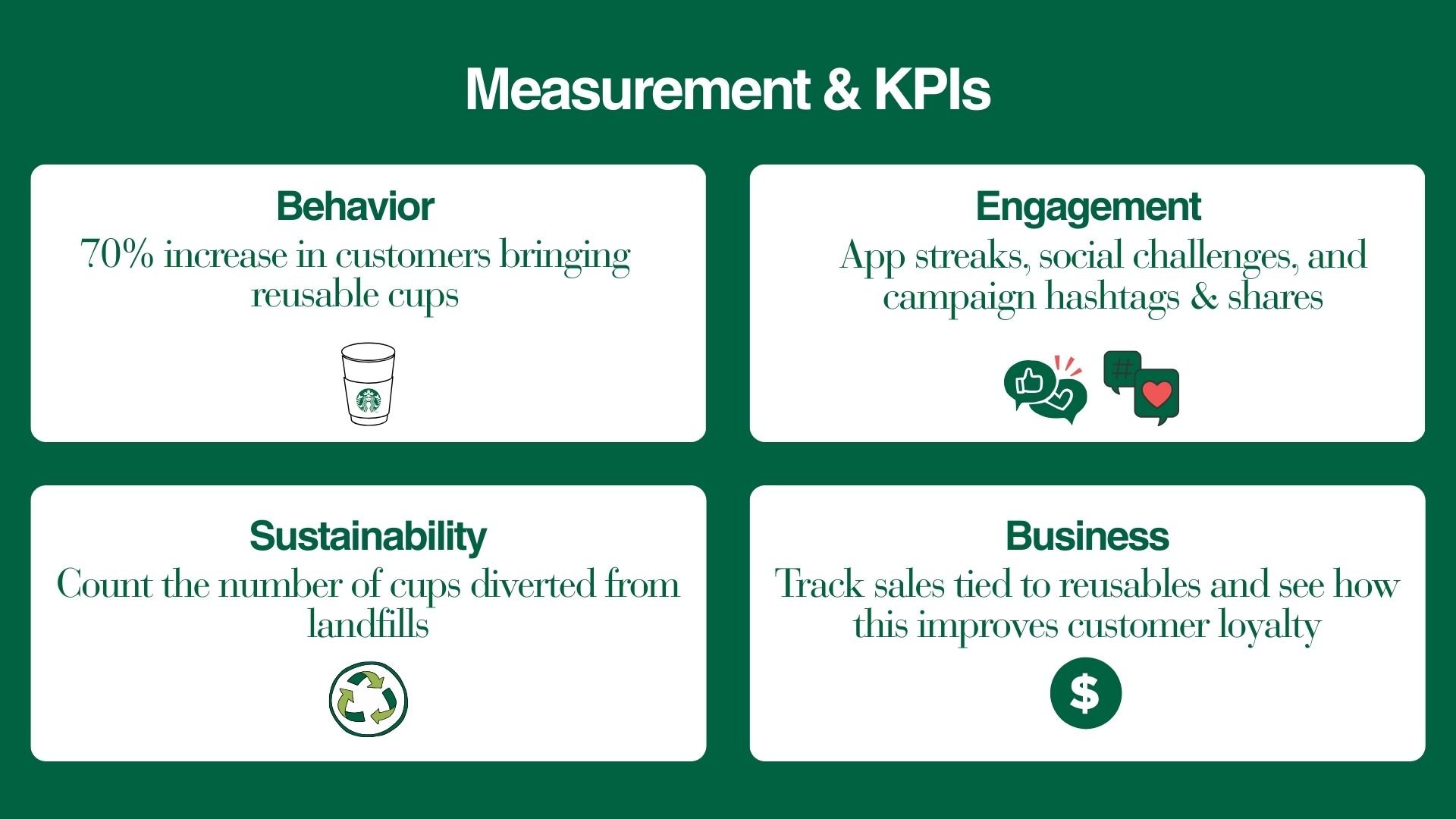 Measurement & KPIs

Behavior
70% increase in customers bringing reusable cups

Engagement
App streaks, social challenges, and campaign hashtags & shares

#

Sustainability
Count the number of cups diverted from landfills

Business
Track sales tied to reusables and see how this improves customer loyalty

$